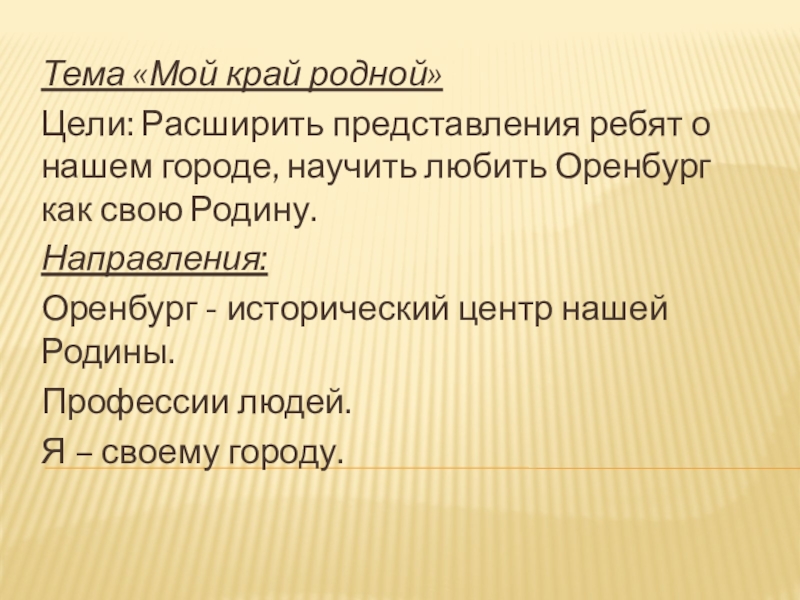 Тема «Мой край родной»

Цели: Расширить представления ребят о нашем городе, научить любить Оренбург как свою Родину.

Направления:

Оренбург - исторический центр нашей Родины.

Профессии людей.

Я – своему городу.